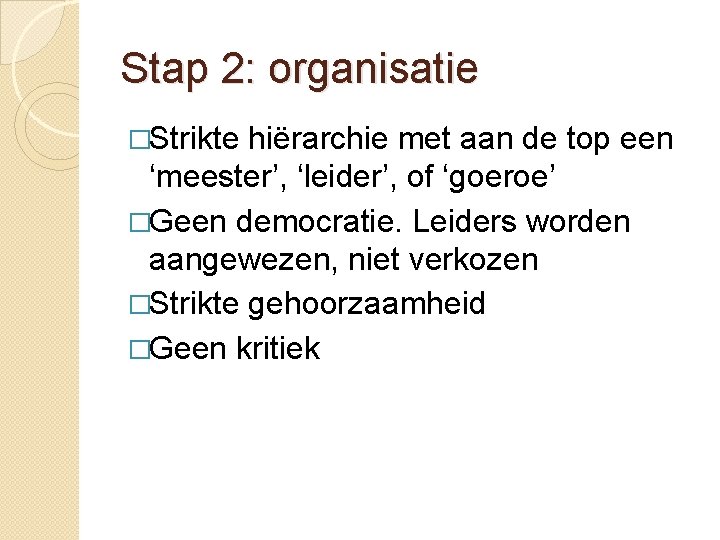 Stap 2: organisatie

□Strikte hiërarchie met aan de top een ‘meester’, ‘leider’, of ‘goeroe’

□Geen democratie. Leiders worden aangewezen, niet verkozen

□Strikte gehoorzaamheid

□Geen kritiek